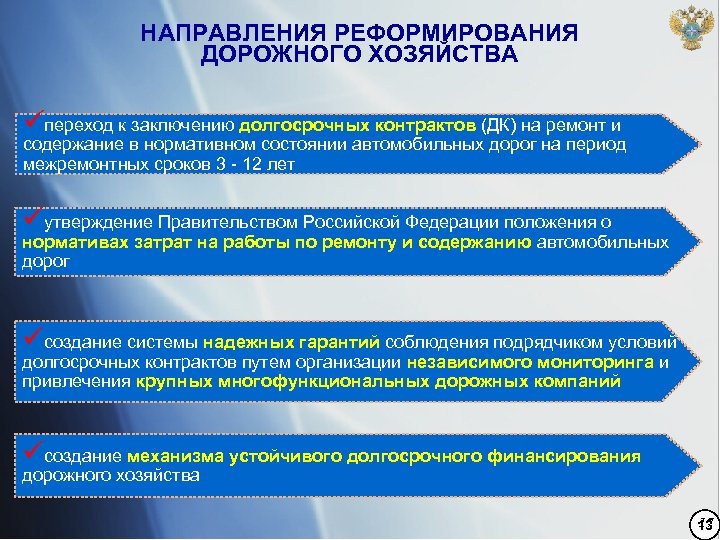 НАПРАВЛЕНИЯ РЕФОРМИРОВАНИЯ ДОРОЖНОГО ХОЗЯЙСТВА

✓переход к заключению долгосрочных контрактов (ДК) на ремонт и содержание в нормативном состоянии автомобильных дорог на период межремонтных сроков 3 - 12 лет

✓утверждение Правительством Российской Федерации положения о нормативах затрат на работы по ремонту и содержанию автомобильных дорог

✓создание системы надежных гарантий соблюдения подрядчиком условий долгосрочных контрактов путем организации независимого мониторинга и привлечения крупных многофункциональных дорожных компаний

✓создание механизма устойчивого долгосрочного финансирования дорожного хозяйства

13